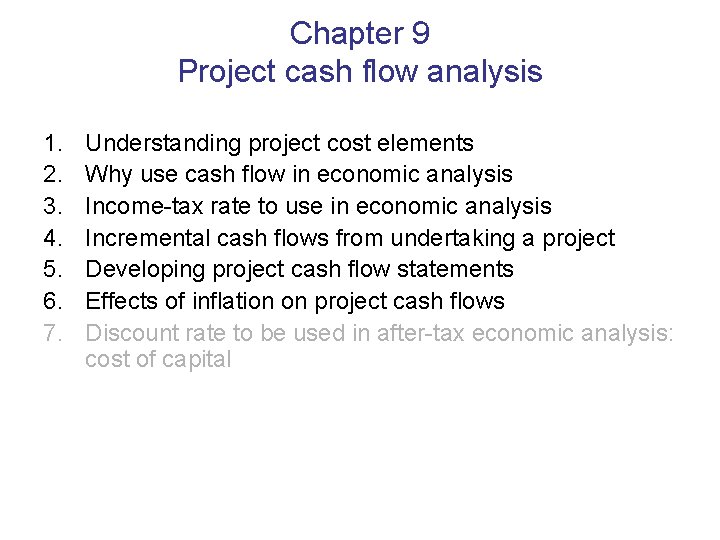 Chapter 9
Project cash flow analysis

1. Understanding project cost elements
2. Why use cash flow in economic analysis
3. Income-tax rate to use in economic analysis
4. Incremental cash flows from undertaking a project
5. Developing project cash flow statements
6. Effects of inflation on project cash flows
7. Discount rate to be used in after-tax economic analysis: cost of capital